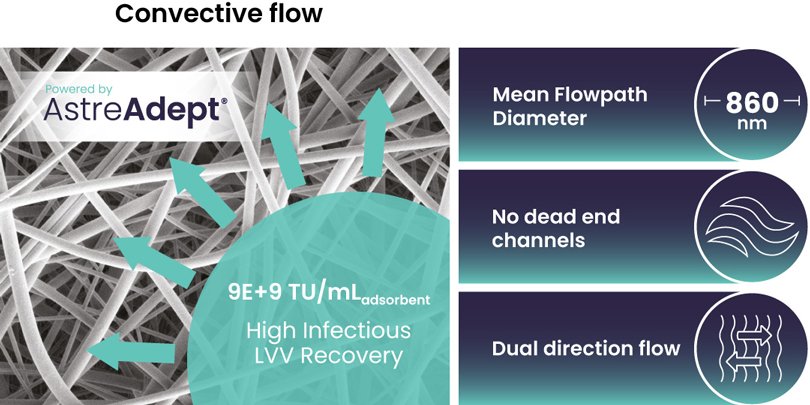 Convective flow

Powered by
AstreAdept®

9E+9 TU/mL$_{adsorbent}$

High Infectious LVV Recovery

Mean Flowpath Diameter

860 nm

No dead end channels

Dual direction flow